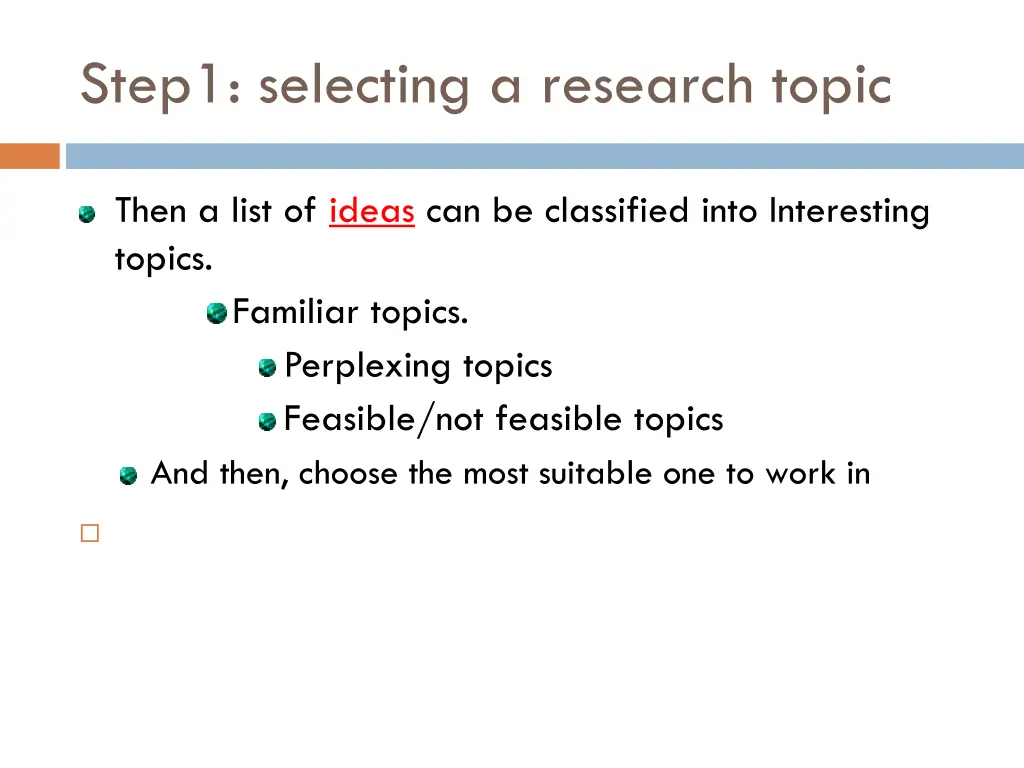 Step1: selecting a research topic

Then a list of ideas can be classified into Interesting topics.

Familiar topics.

Perplexing topics

Feasible/not feasible topics

And then, choose the most suitable one to work in